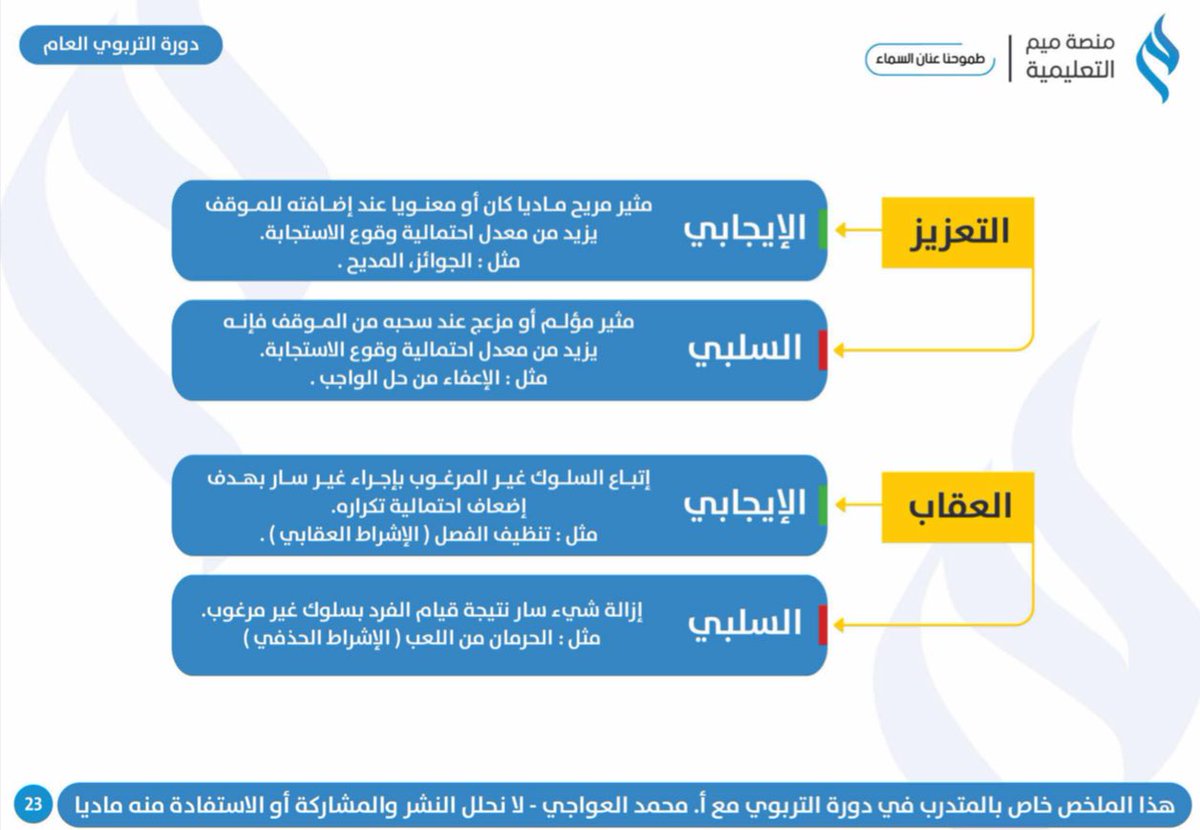 منصة ميم
التعليمية

طموحنا عنان السماء

دورة التربوي العام

التعزيز

الإيجابي

مثير مريح ماديا كان أو معنويا عند إضافته للموقف يزيد من معدل احتمالية وقوع الاستجابة.
مثل : الجوائز، المديح .

السلبي

مثير مؤلم أو مزعج عند سحبه من الموقف فإنه يزيد من معدل احتمالية وقوع الاستجابة.
مثل : الإعفاء من حل الواجب .

العقاب

الإيجابي

إتباع السلوك غير المرغوب بإجراء غير سار بهدف إضعاف احتمالية تكراره.
مثل : تنظيف الفصل ( الإشراط العقابي ) .

السلبي

إزالة شيء سار نتيجة قيام الفرد بسلوك غير مرغوب.
مثل : الحرمان من اللعب ( الإشراط الحذفي )

هذا الملخص خاص بالمتدرب في دورة التربوي مع أ. محمد العواجي - لا نحلل النشر والمشاركة أو الاستفادة منه ماديا

23